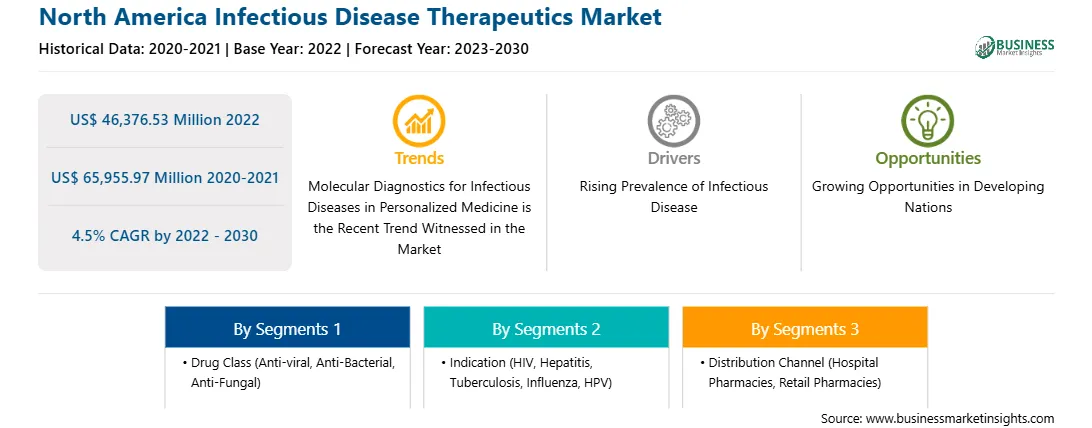 North America Infectious Disease Therapeutics Market
Historical Data: 2020-2021 | Base Year: 2022 | Forecast Year: 2023-2030

BUSINESS
Market Insights

US$ 46,376.53 Million 2022

US$ 65,955.97 Million 2020-2021

4.5% CAGR by 2022 - 2030

Trends
Molecular Diagnostics for Infectious Diseases in Personalized Medicine is the Recent Trend Witnessed in the Market

Drivers
Rising Prevalence of Infectious Disease

Opportunities
Growing Opportunities in Developing Nations

By Segments 1
• Drug Class (Anti-viral, Anti-Bacterial, Anti-Fungal)

By Segments 2
• Indication (HIV, Hepatitis, Tuberculosis, Influenza, HPV)

By Segments 3
• Distribution Channel (Hospital Pharmacies, Retail Pharmacies)

Source: www.businessmarketinsights.com